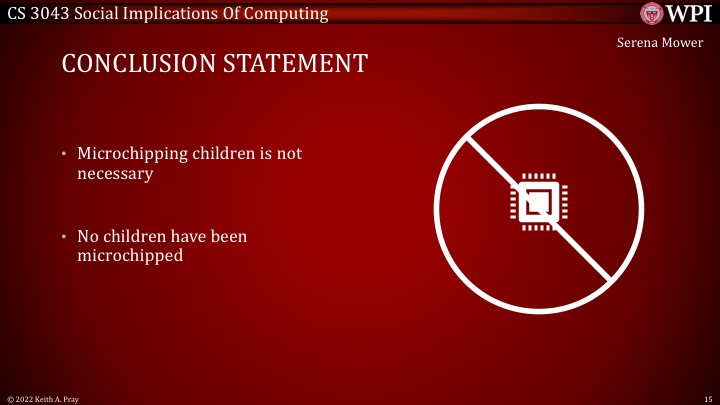 CS 3043 Social Implications Of Computing

WPI

Serena Mower

CONCLUSION STATEMENT

• Microchipping children is not necessary

• No children have been microchipped

© 2022 Keith A. Pray

15